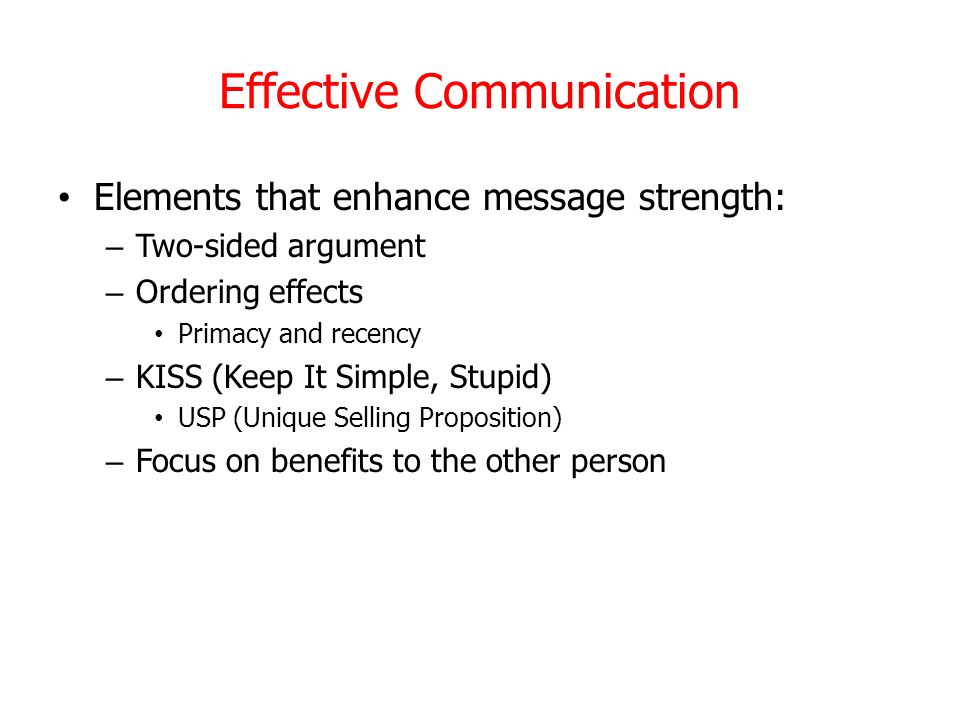 Effective Communication

• Elements that enhance message strength:
– Two-sided argument
– Ordering effects
• Primacy and recency
– KISS (Keep It Simple, Stupid)
• USP (Unique Selling Proposition)
– Focus on benefits to the other person